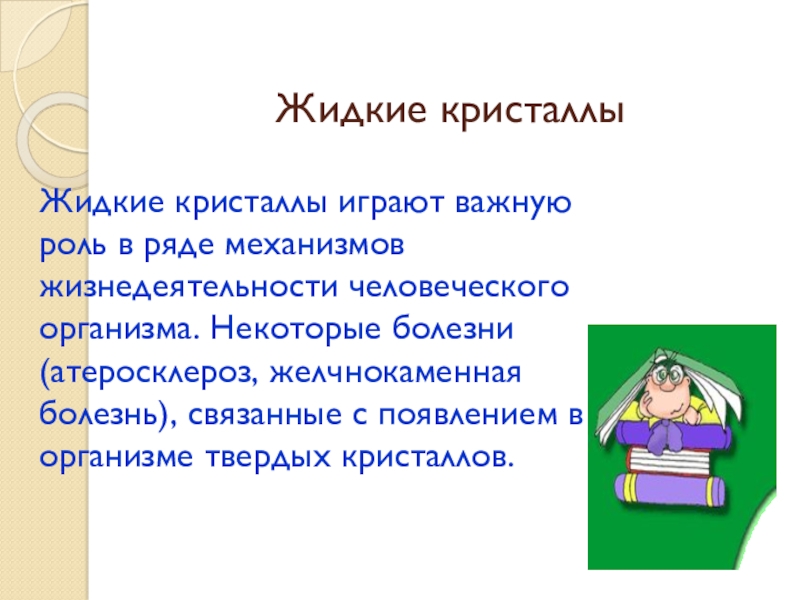 Жидкие кристаллы

Жидкие кристаллы играют важную роль в ряде механизмов жизнедеятельности человеческого организма. Некоторые болезни (атеросклероз, желчнокаменная болезнь), связанные с появлением в организме твердых кристаллов.